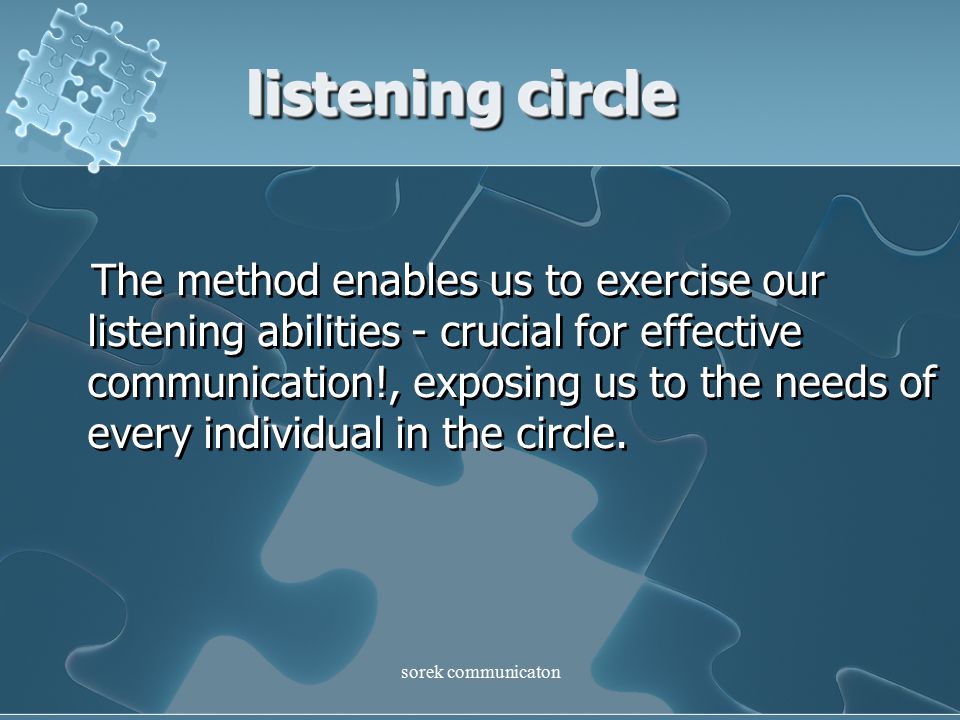 listening circle

The method enables us to exercise our listening abilities - crucial for effective communication!, exposing us to the needs of every individual in the circle.

sorek communicaton